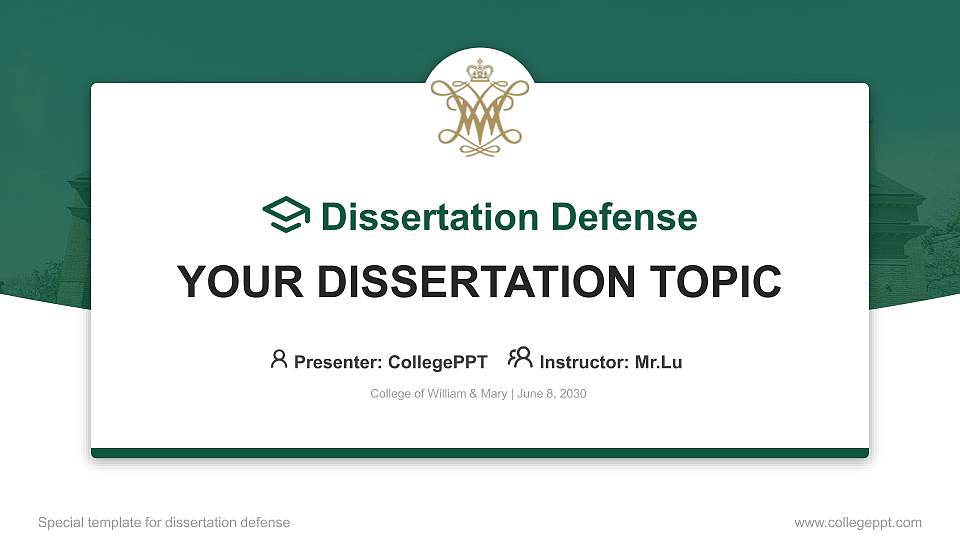 Dissertation Defense

YOUR DISSERTATION TOPIC

Presenter: CollegePPT Instructor: Mr.Lu

College of William & Mary | June 8, 2030

Special template for dissertation defense

www.collegeppt.com